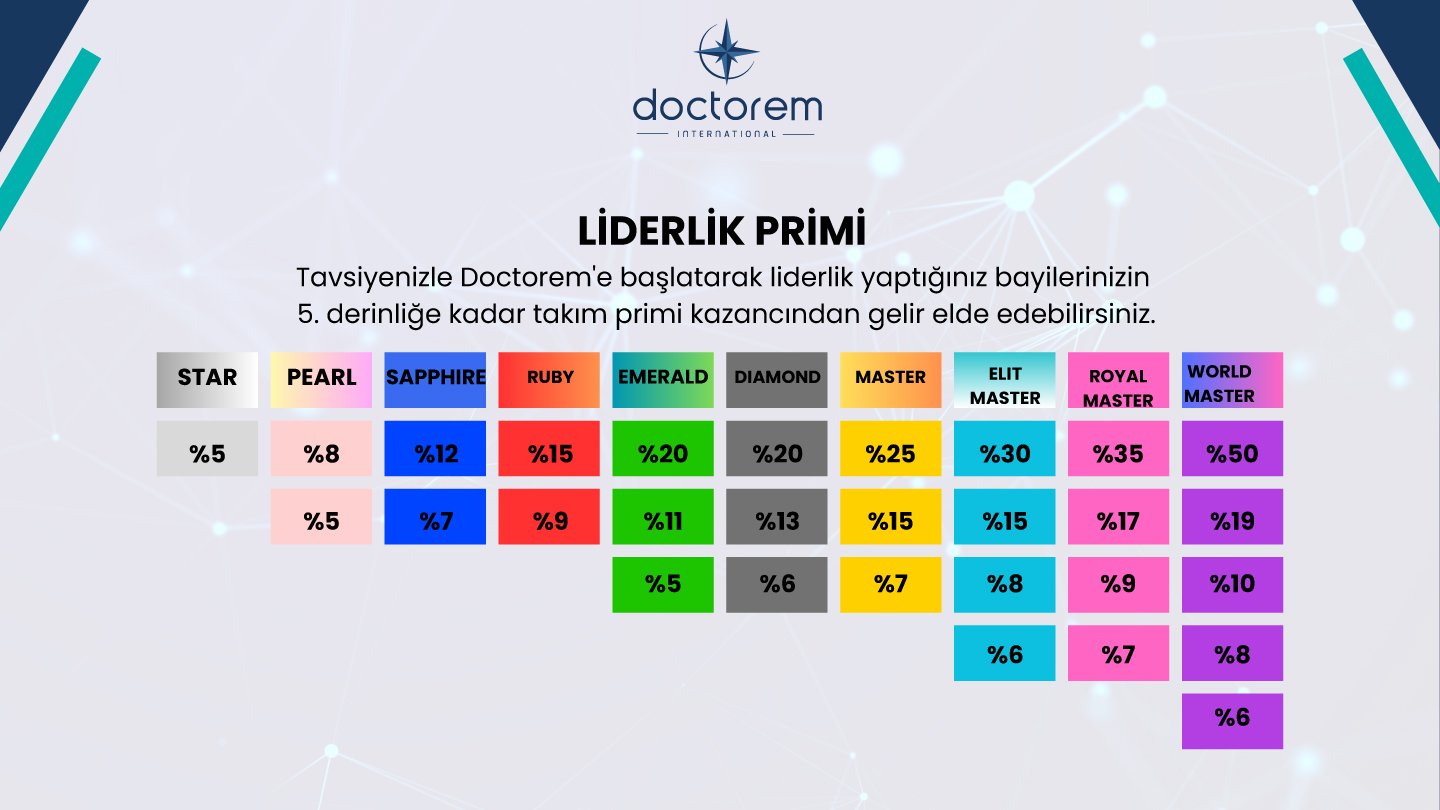 doctorem
INTERNATIONAL

LİDERLİK PRİMİ
Tavsiyenizle Doctorem'e başlatarak liderlik yaptığınız bayilerinizin 5. derinliğe kadar takım primi kazancından gelir elde edebilirsiniz.

| STAR | PEARL | SAPPHIRE | RUBY | EMERALD | DIAMOND | MASTER | ELIT MASTER | ROYAL MASTER | WORLD MASTER |
|---|---|---|---|---|---|---|---|---|---|
| %5 | %8 | %12 | %15 | %20 | %20 | %25 | %30 | %35 | %50 |
| | %5 | %7 | %9 | %11 | %13 | %15 | %15 | %17 | %19 |
| | | | | %5 | %6 | %7 | %8 | %9 | %10 |
| | | | | | | | %6 | %7 | %8 |
| | | | | | | | | | %6 |